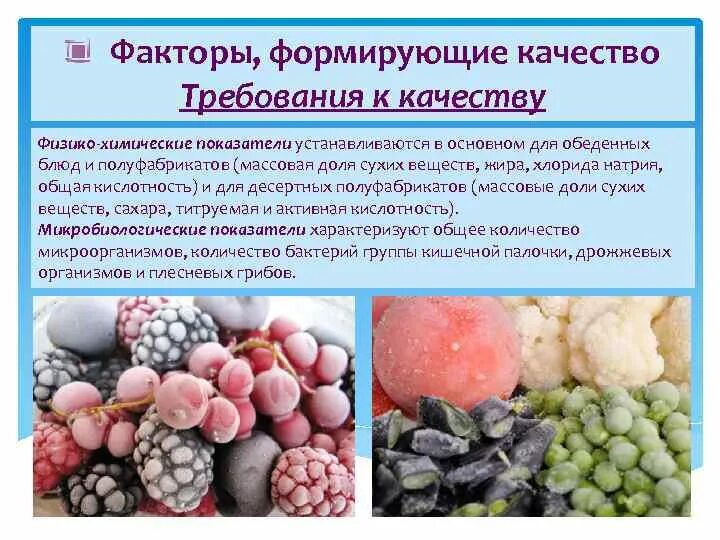 Факторы, формирующие качество
Требования к качеству

Физико-химические показатели устанавливаются в основном для обеденных блюд и полуфабрикатов (массовая доля сухих веществ, жира, хлорида натрия, общая кислотность) и для десертных полуфабрикатов (массовые доли сухих веществ, сахара, титруемая и активная кислотность).
Микробиологические показатели характеризуют общее количество микроорганизмов, количество бактерий группы кишечной палочки, дрожжевых организмов и плесневых грибов.